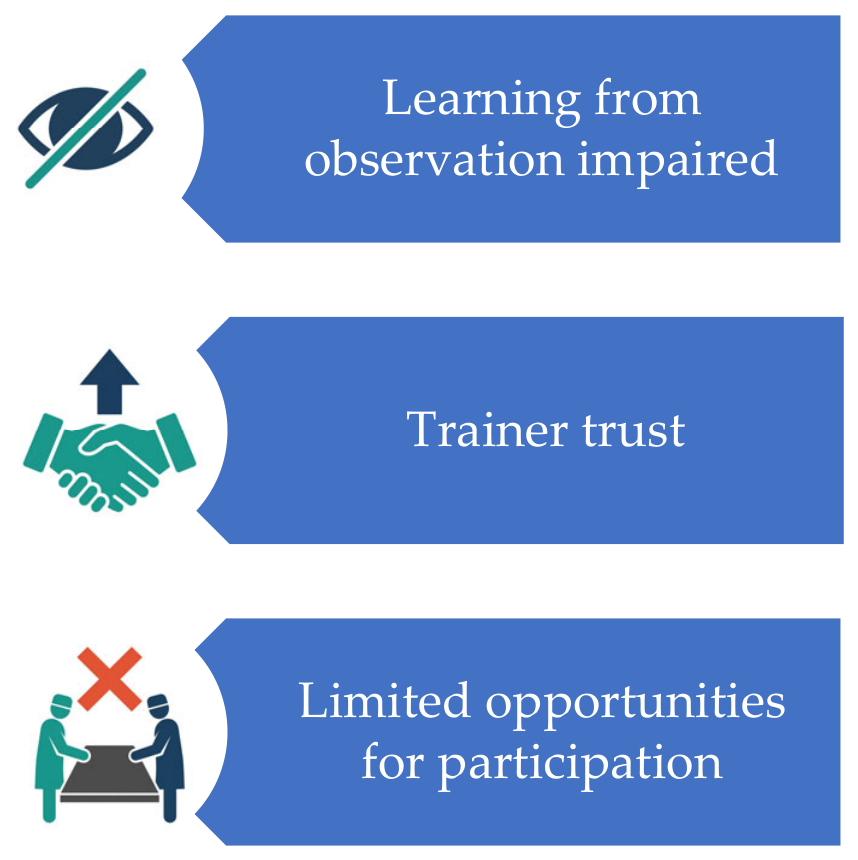 Learning from observation impaired

Trainer trust

Limited opportunities for participation